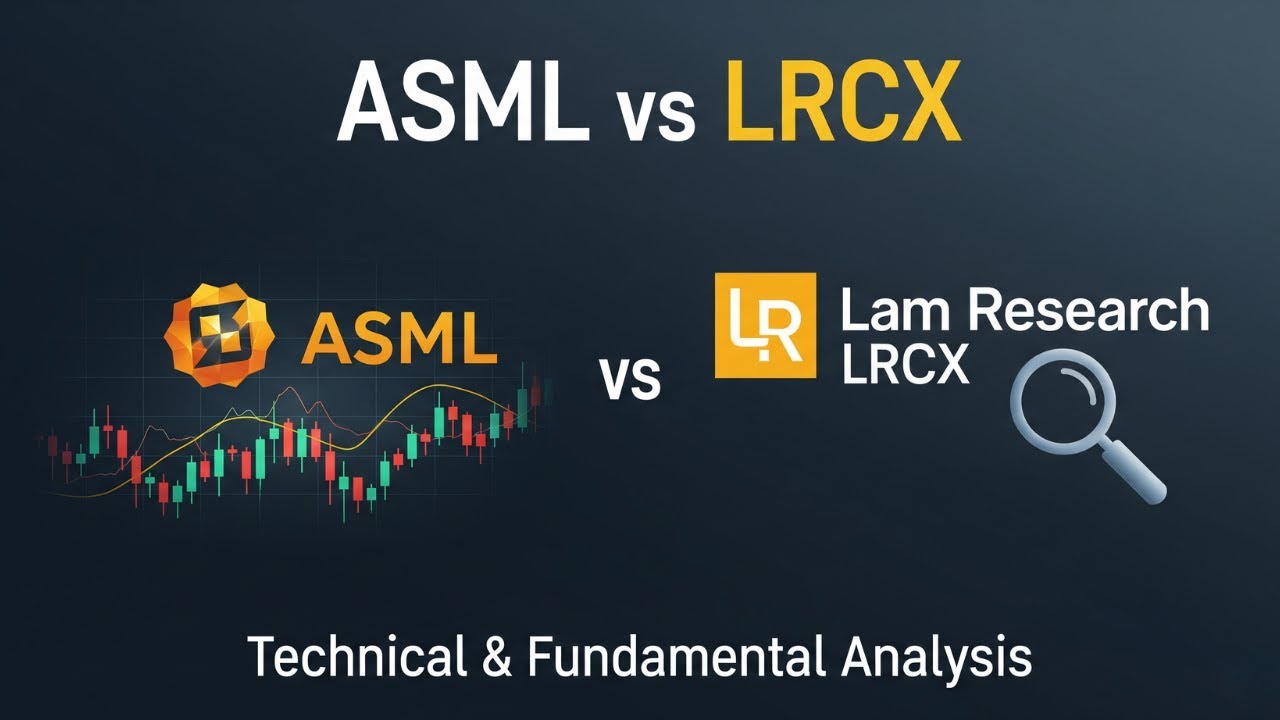 ASML vs LRCX

ASML

vs

LR Lam Research LRCX

Technical & Fundamental Analysis